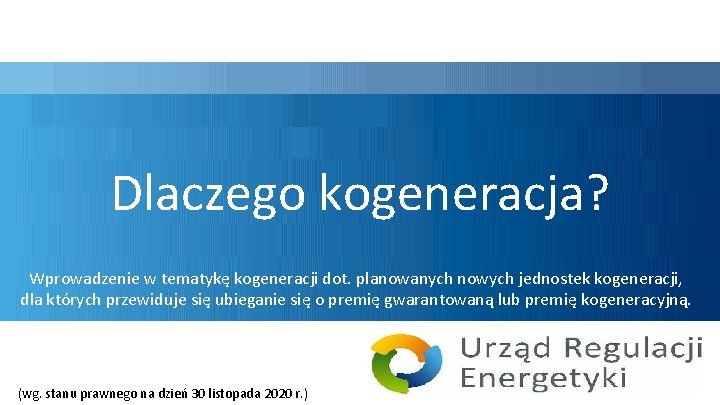 Dlaczego kogeneracja?

Wprowadzenie w tematykę kogeneracji dot. planowanych nowych jednostek kogeneracji, dla których przewiduje się ubieganie się o premię gwarantowaną lub premię kogeneracyjną.

Urząd Regulacji Energetyki

(wg. stanu prawnego na dzień 30 listopada 2020 r.)